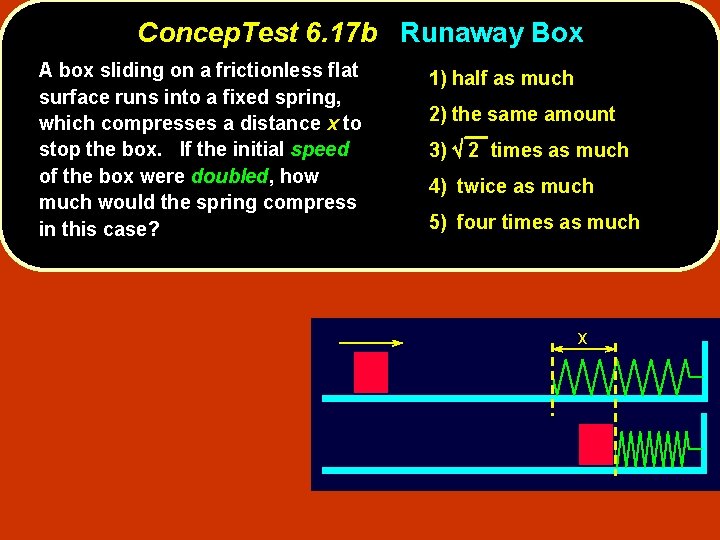 ConcepTest 6.17b Runaway Box

A box sliding on a frictionless flat surface runs into a fixed spring, which compresses a distance $x$ to stop the box. If the initial speed of the box were doubled, how much would the spring compress in this case?

1) half as much

2) the same amount

3) $\sqrt{2}$ times as much

4) twice as much

5) four times as much

x